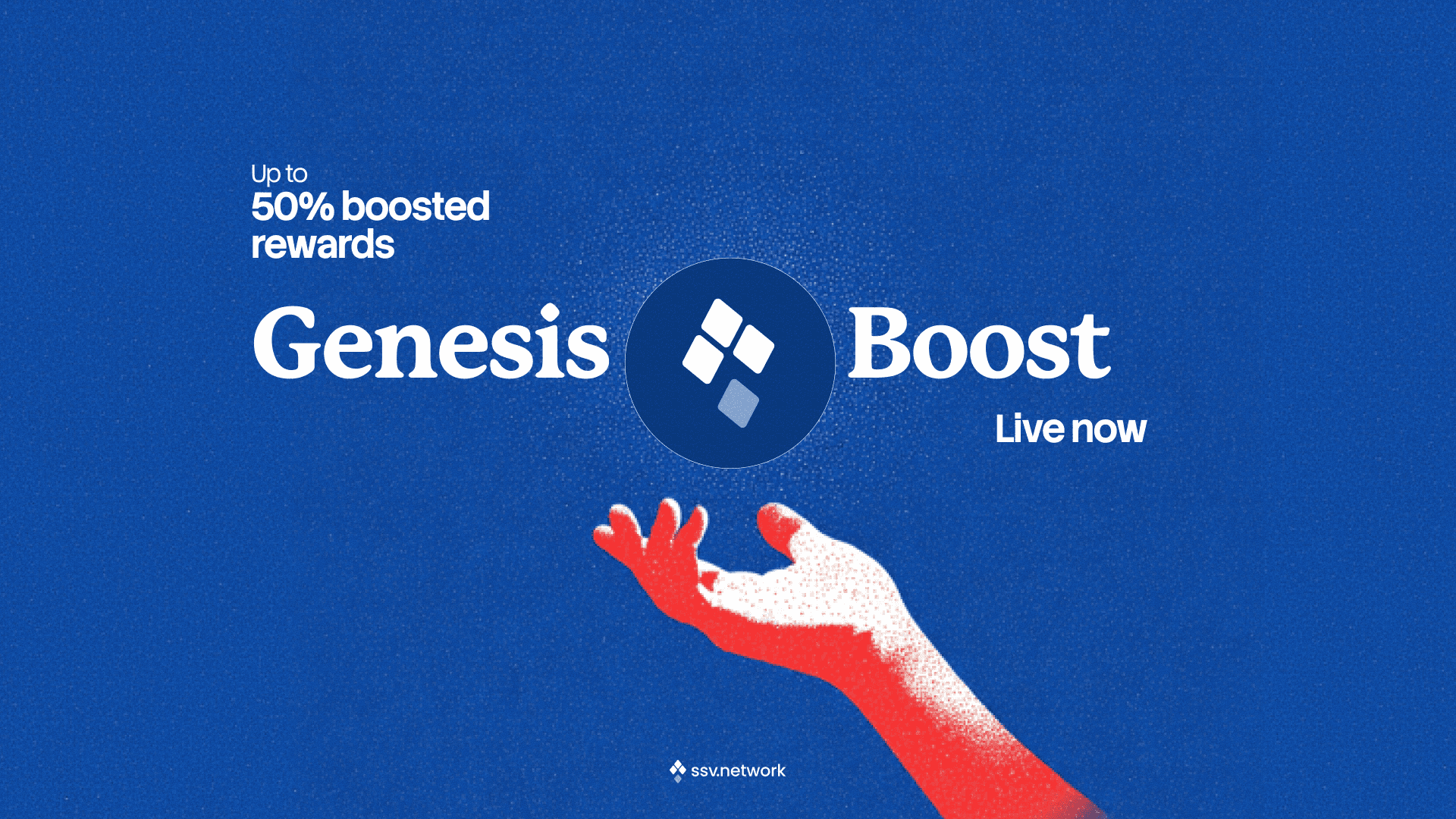 Up to
50% boosted rewards

Genesis Boost

Live now

ssv.network